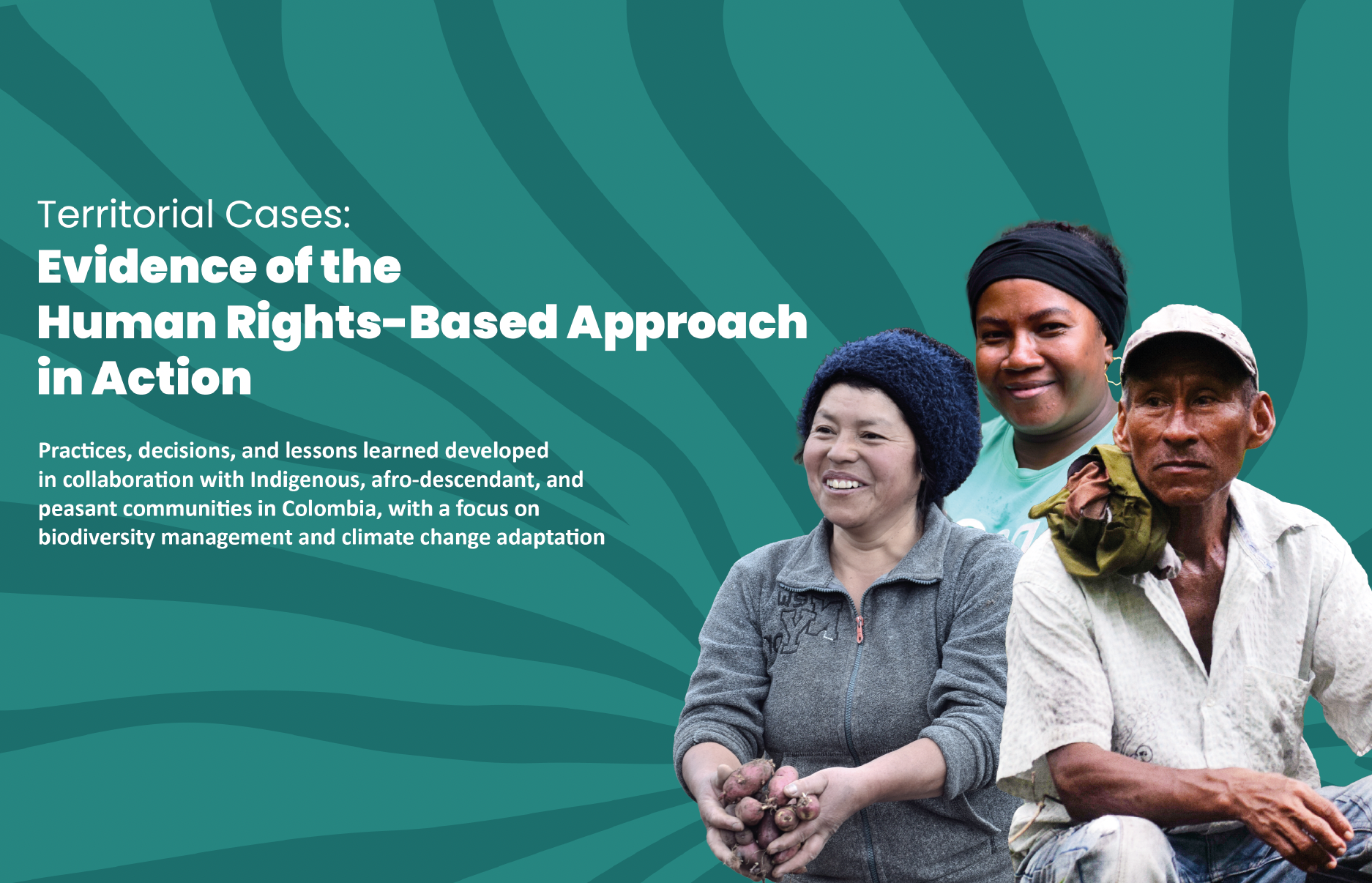 Territorial Cases:
Evidence of the Human Rights-Based Approach in Action

Practices, decisions, and lessons learned developed in collaboration with Indigenous, afro-descendant, and peasant communities in Colombia, with a focus on biodiversity management and climate change adaptation